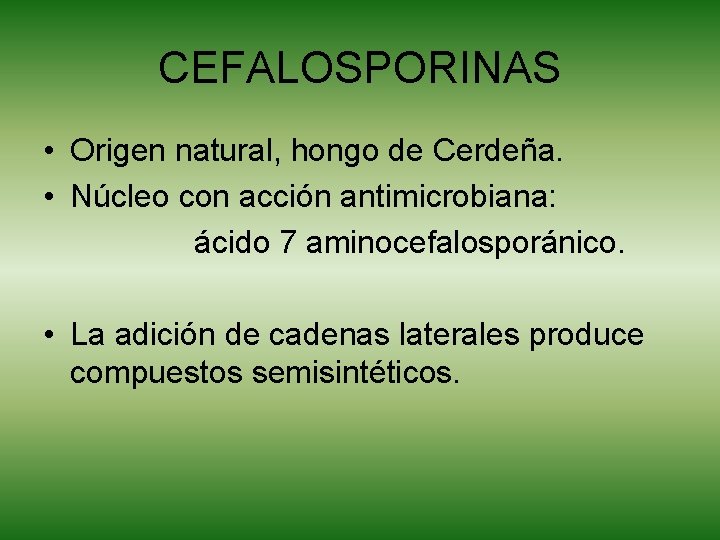 CEFALOSPORINAS

• Origen natural, hongo de Cerdeña.
• Núcleo con acción antimicrobiana:
ácido 7 aminocefalosporánico.

• La adición de cadenas laterales produce compuestos semisintéticos.